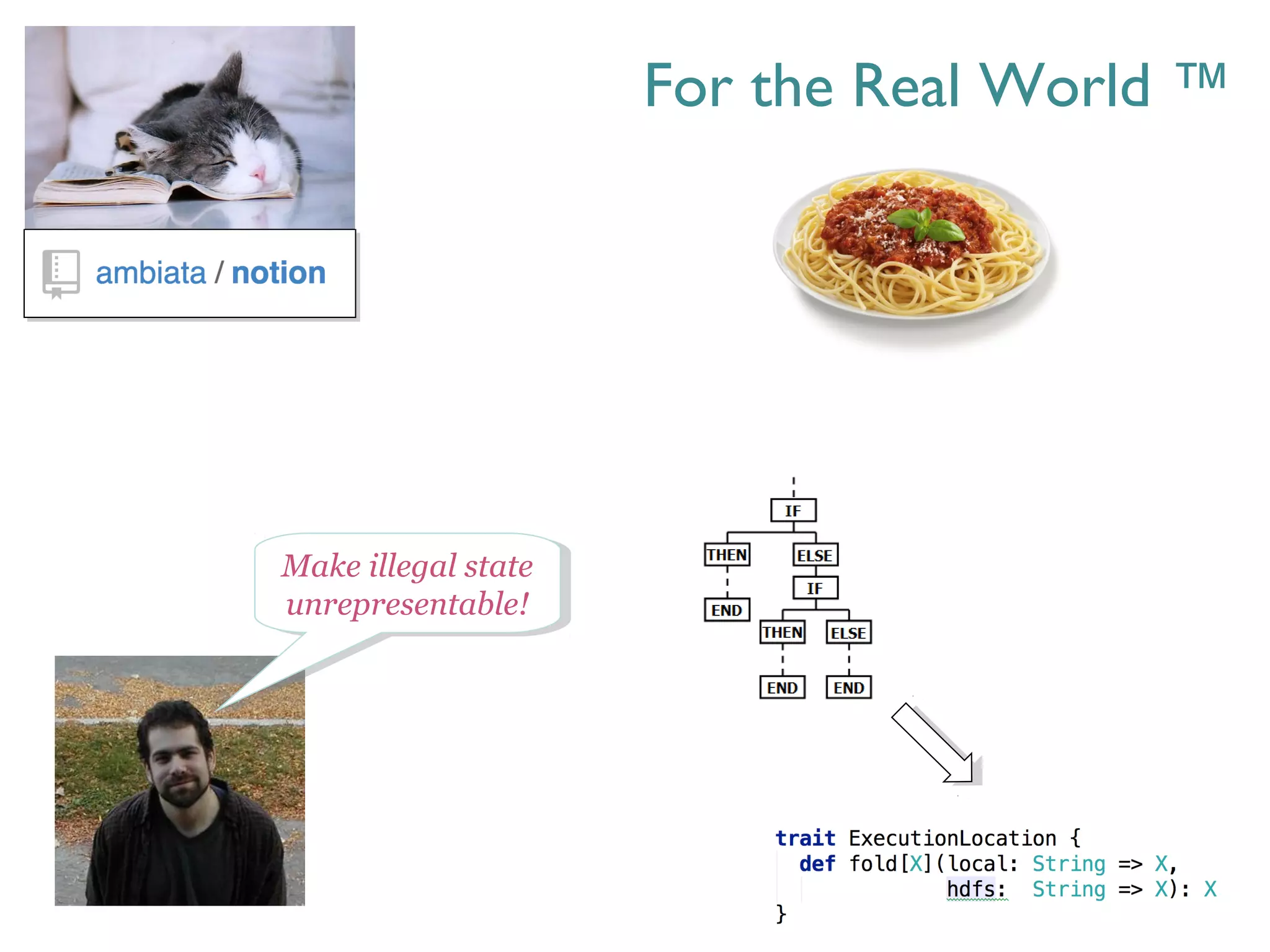 For the Real World ™

ambiata / notion

Make illegal state unrepresentable!

IF
THEN
ELSE
END
IF
THEN
ELSE
END
END

trait ExecutionLocation {
  def fold[X](local: String => X,
              hdfs:  String => X): X
}